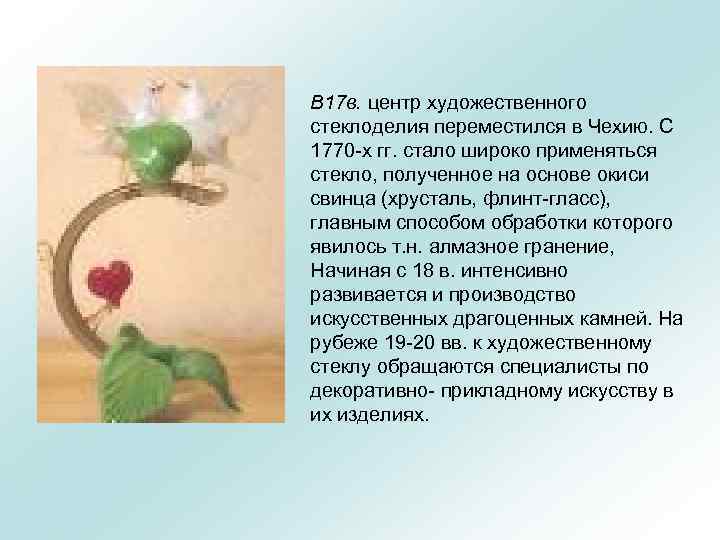 В17в. центр художественного стеклоделия переместился в Чехию. С 1770-х гг. стало широко применяться стекло, полученное на основе окиси свинца (хрусталь, флинт-гласс), главным способом обработки которого явилось т.н. алмазное гранение, Начиная с 18 в. интенсивно развивается и производство искусственных драгоценных камней. На рубеже 19-20 вв. к художественному стеклу обращаются специалисты по декоративно- прикладному искусству в их изделиях.